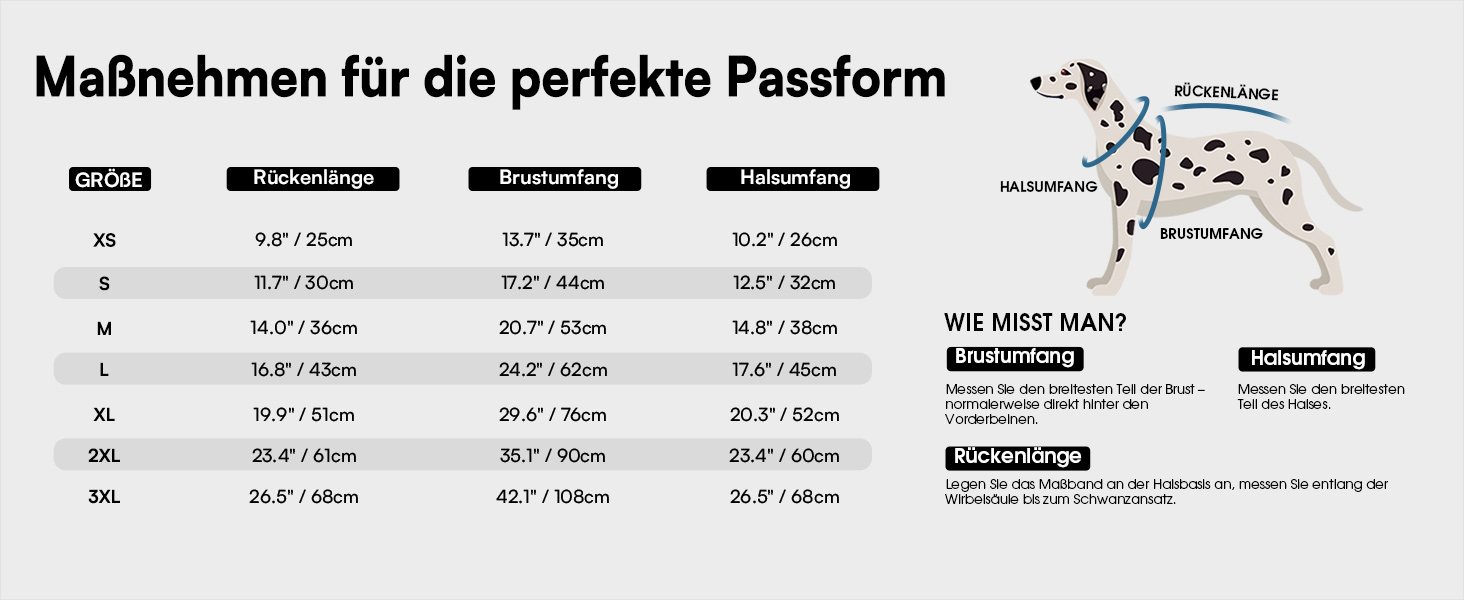 Maßnehmen für die perfekte Passform

| GRÖßE | Rückenlänge | Brustumfang | Halsumfang |
|---|---|---|---|
| XS | 9.8" / 25cm | 13.7" / 35cm | 10.2" / 26cm |
| S | 11.7" / 30cm | 17.2" / 44cm | 12.5" / 32cm |
| M | 14.0" / 36cm | 20.7" / 53cm | 14.8" / 38cm |
| L | 16.8" / 43cm | 24.2" / 62cm | 17.6" / 45cm |
| XL | 19.9" / 51cm | 29.6" / 76cm | 20.3" / 52cm |
| 2XL | 23.4" / 61cm | 35.1" / 90cm | 23.4" / 60cm |
| 3XL | 26.5" / 68cm | 42.1" / 108cm | 26.5" / 68cm |

RÜCKENLÄNGE
HALSUMFANG
BRUSTUMFANG

WIE MISST MAN?

Brustumfang
Messen Sie den breitesten Teil der Brust – normalerweise direkt hinter den Vorderbeinen.

Halsumfang
Messen Sie den breitesten Teil des Halses.

Rückenlänge
Legen Sie das Maßband an der Halsbasis an, messen Sie entlang der Wirbelsäule bis zum Schwanzansatz.